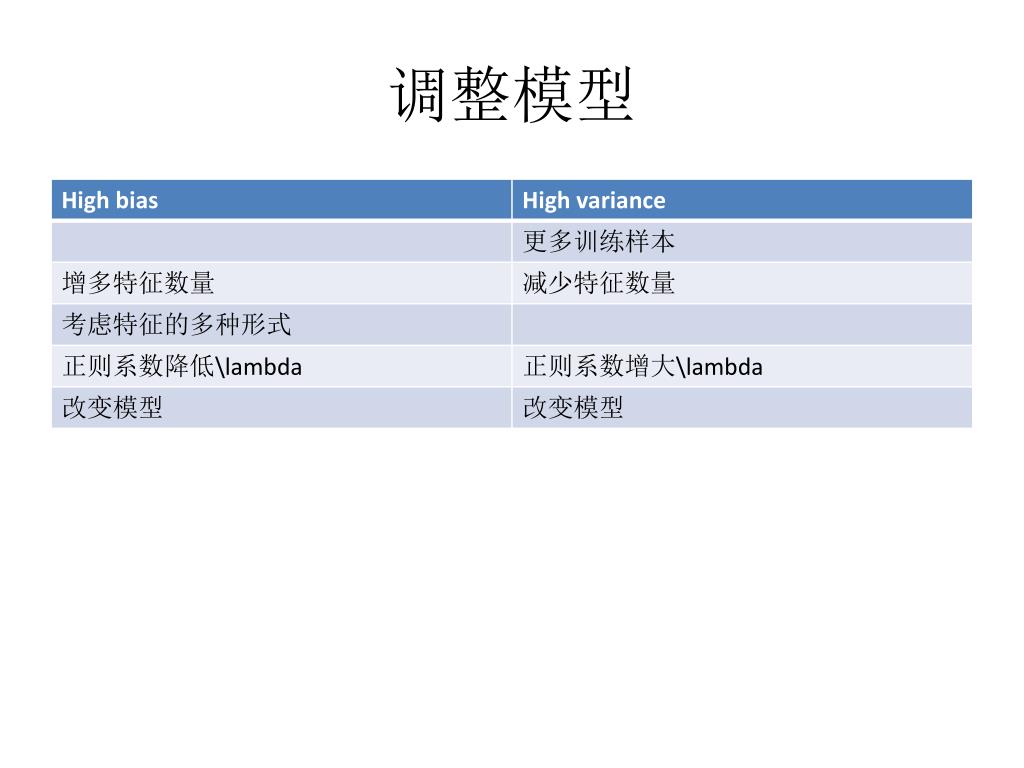 调整模型

| High bias | High variance |
|---|---|
| | 更多训练样本 |
| 增多特征数量 | 减少特征数量 |
| 考虑特征的多种形式 | |
| 正则系数降低\lambda | 正则系数增大\lambda |
| 改变模型 | 改变模型 |